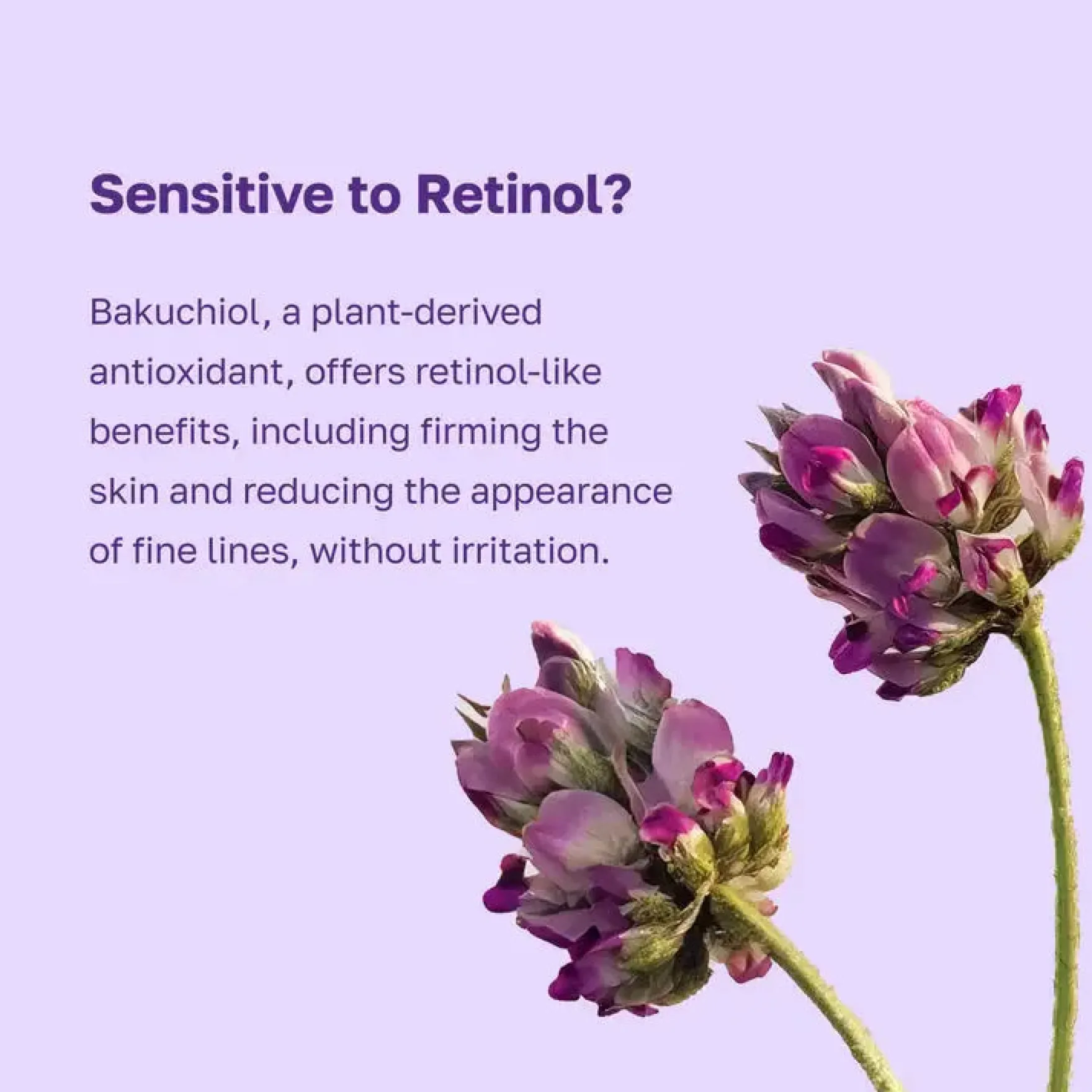 Sensitive to Retinol?

Bakuchiol, a plant-derived antioxidant, offers retinol-like benefits, including firming the skin and reducing the appearance of fine lines, without irritation.